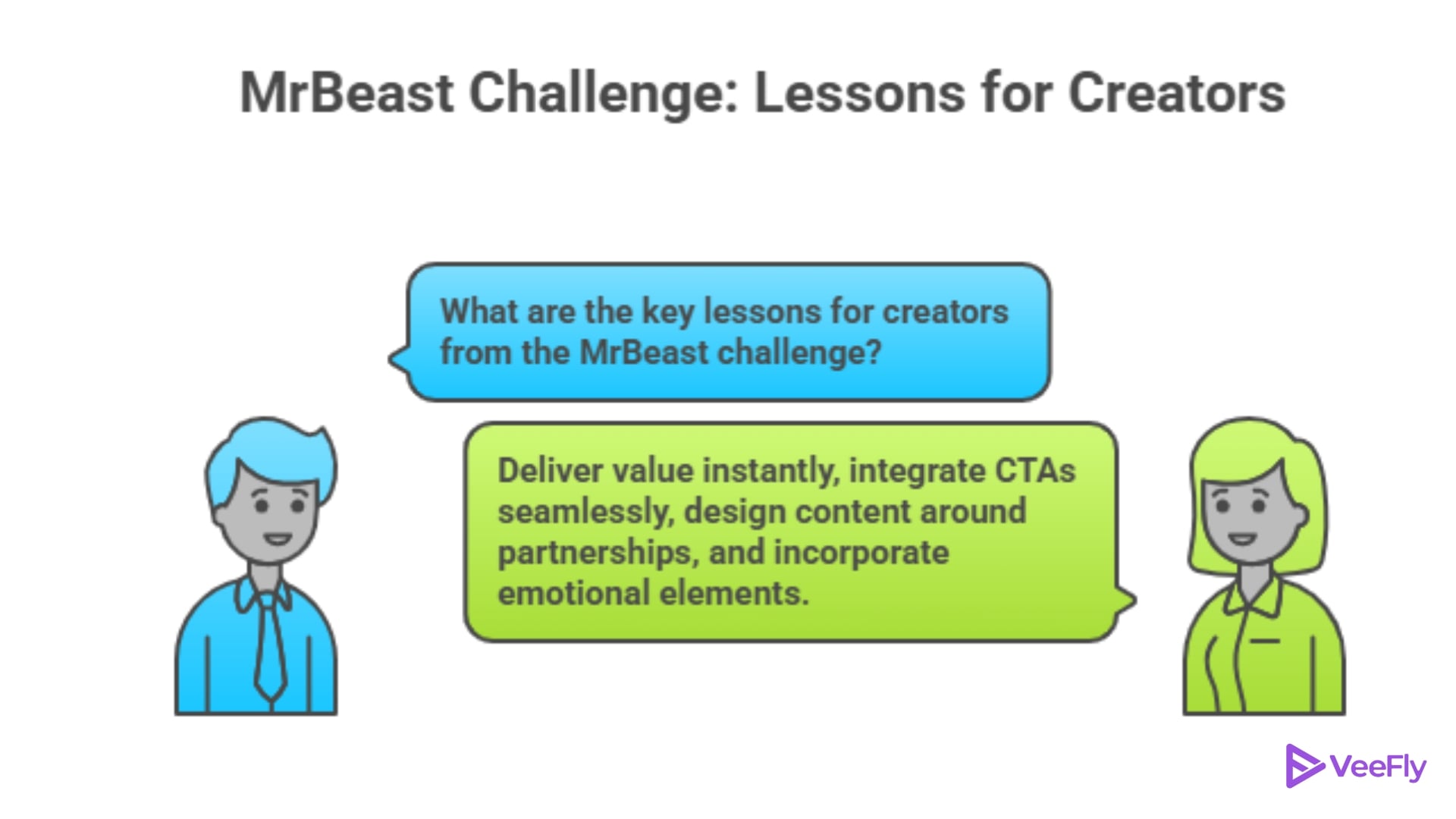 MrBeast Challenge: Lessons for Creators

What are the key lessons for creators from the MrBeast challenge?

Deliver value instantly, integrate CTAs seamlessly, design content around partnerships, and incorporate emotional elements.

VeeFly